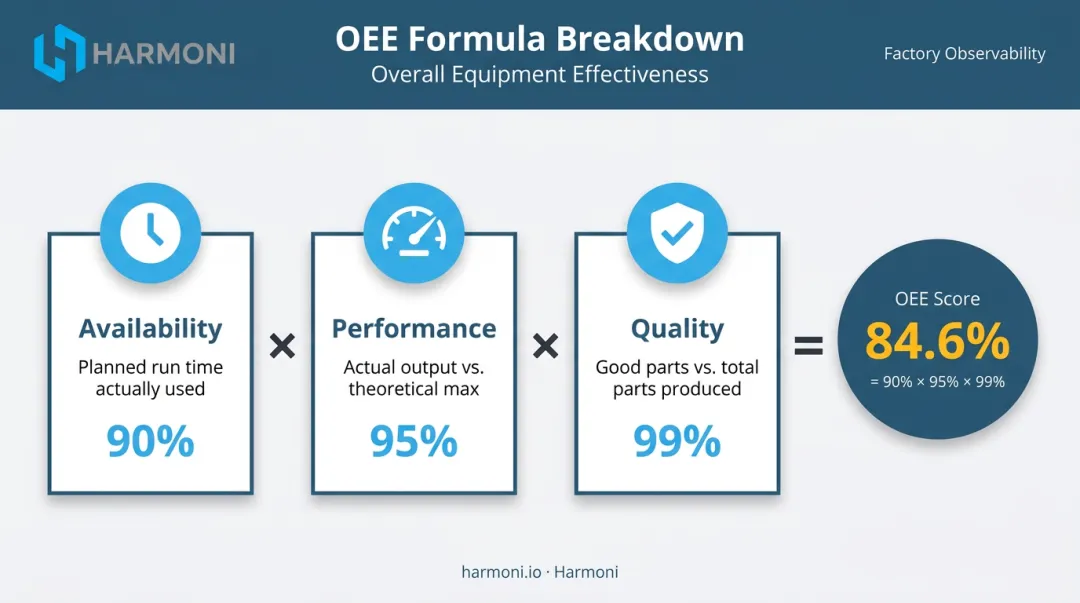 HARMONI

OEE Formula Breakdown
Overall Equipment Effectiveness

Factory Observability

Availability
Planned run time actually used
90%

×

Performance
Actual output vs. theoretical max
95%

×

Quality
Good parts vs. total parts produced
99%

=

OEE Score
84.6%
= 90% × 95% × 99%

harmoni.io · Harmoni